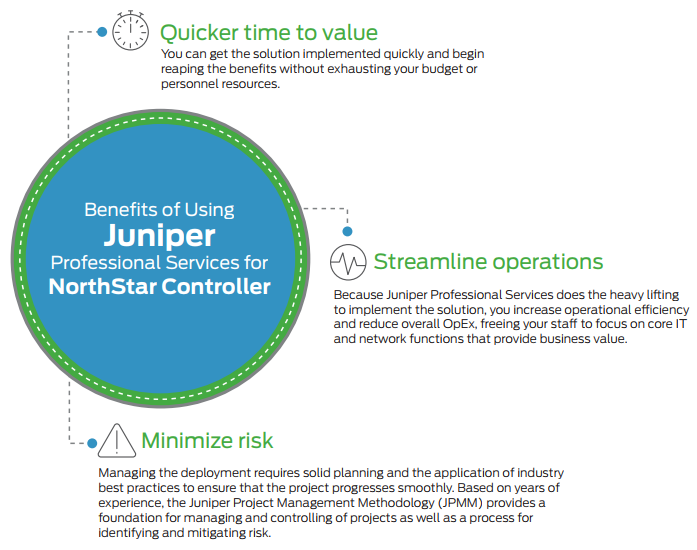 Quicker time to value

You can get the solution implemented quickly and begin reaping the benefits without exhausting your budget or personnel resources.

Benefits of Using
Juniper
Professional Services for
NorthStar Controller

Streamline operations

Because Juniper Professional Services does the heavy lifting to implement the solution, you increase operational efficiency and reduce overall OpEx, freeing your staff to focus on core IT and network functions that provide business value.

Minimize risk

Managing the deployment requires solid planning and the application of industry best practices to ensure that the project progresses smoothly. Based on years of experience, the Juniper Project Management Methodology (JPMM) provides a foundation for managing and controlling of projects as well as a process for identifying and mitigating risk.